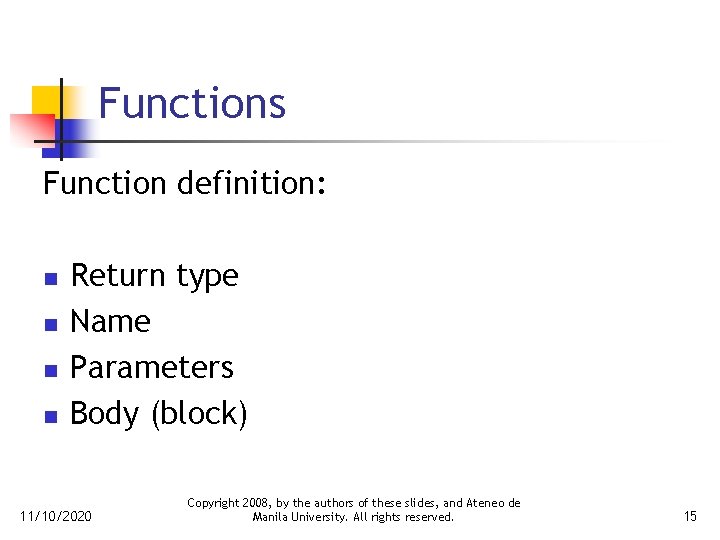 Functions

Function definition:

- Return type
- Name
- Parameters
- Body (block)

11/10/2020

Copyright 2008, by the authors of these slides, and Ateneo de Manila University. All rights reserved.

15